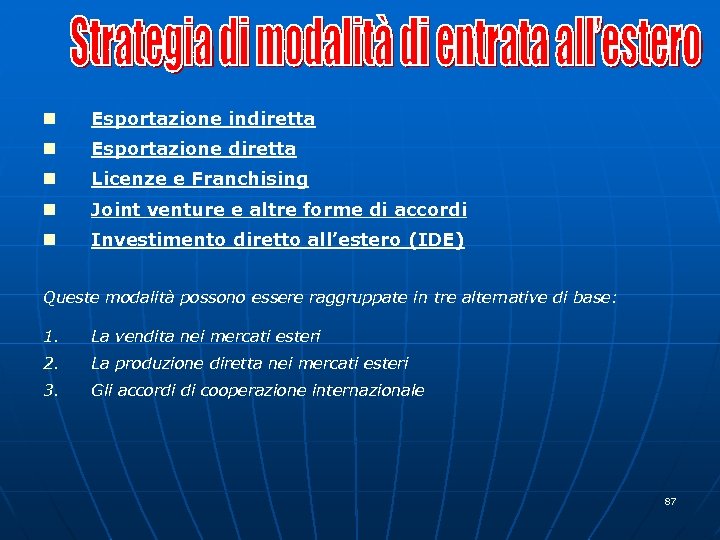 Strategia di modalità di entrata all'estero

- Esportazione indiretta
- Esportazione diretta
- Licenze e Franchising
- Joint venture e altre forme di accordi
- Investimento diretto all'estero (IDE)

Queste modalità possono essere raggruppate in tre alternative di base:

1. La vendita nei mercati esteri
2. La produzione diretta nei mercati esteri
3. Gli accordi di cooperazione internazionale

87